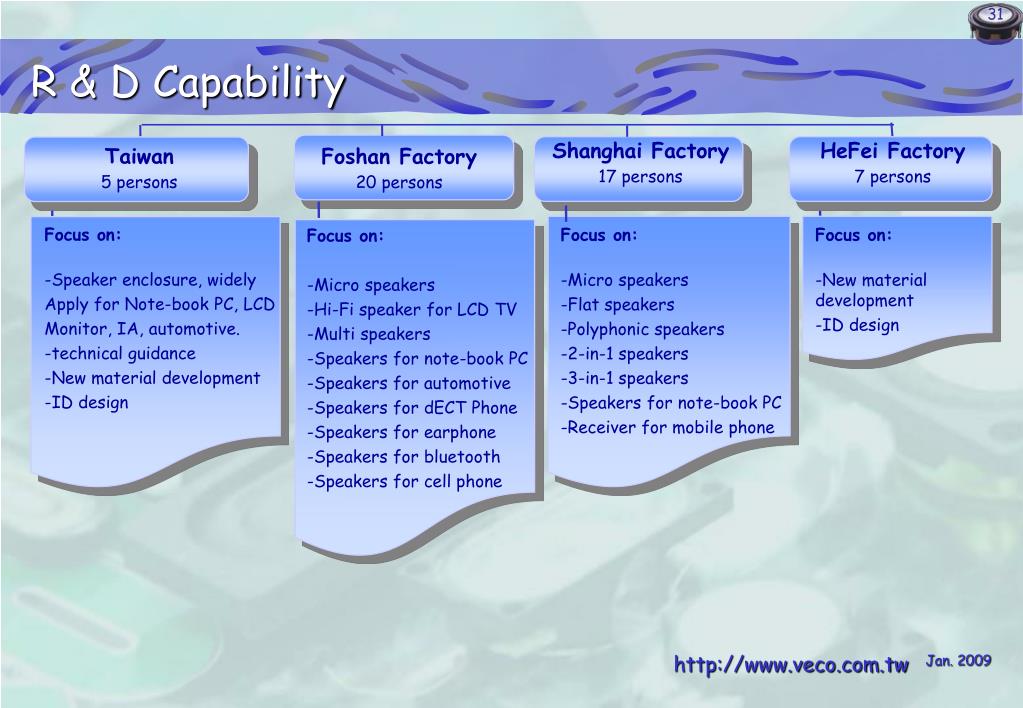 31

R & D Capability

Taiwan
5 persons

Focus on:

-Speaker enclosure, widely Apply for Note-book PC, LCD Monitor, IA, automotive.
-technical guidance
-New material development
-ID design

Foshan Factory
20 persons

Focus on:

-Micro speakers
-Hi-Fi speaker for LCD TV
-Multi speakers
-Speakers for note-book PC
-Speakers for automotive
-Speakers for dECT Phone
-Speakers for earphone
-Speakers for bluetooth
-Speakers for cell phone

Shanghai Factory
17 persons

Focus on:

-Micro speakers
-Flat speakers
-Polyphonic speakers
-2-in-1 speakers
-3-in-1 speakers
-Speakers for note-book PC
-Receiver for mobile phone

HeFei Factory
7 persons

Focus on:

-New material development
-ID design

http://www.veco.com.tw Jan. 2009